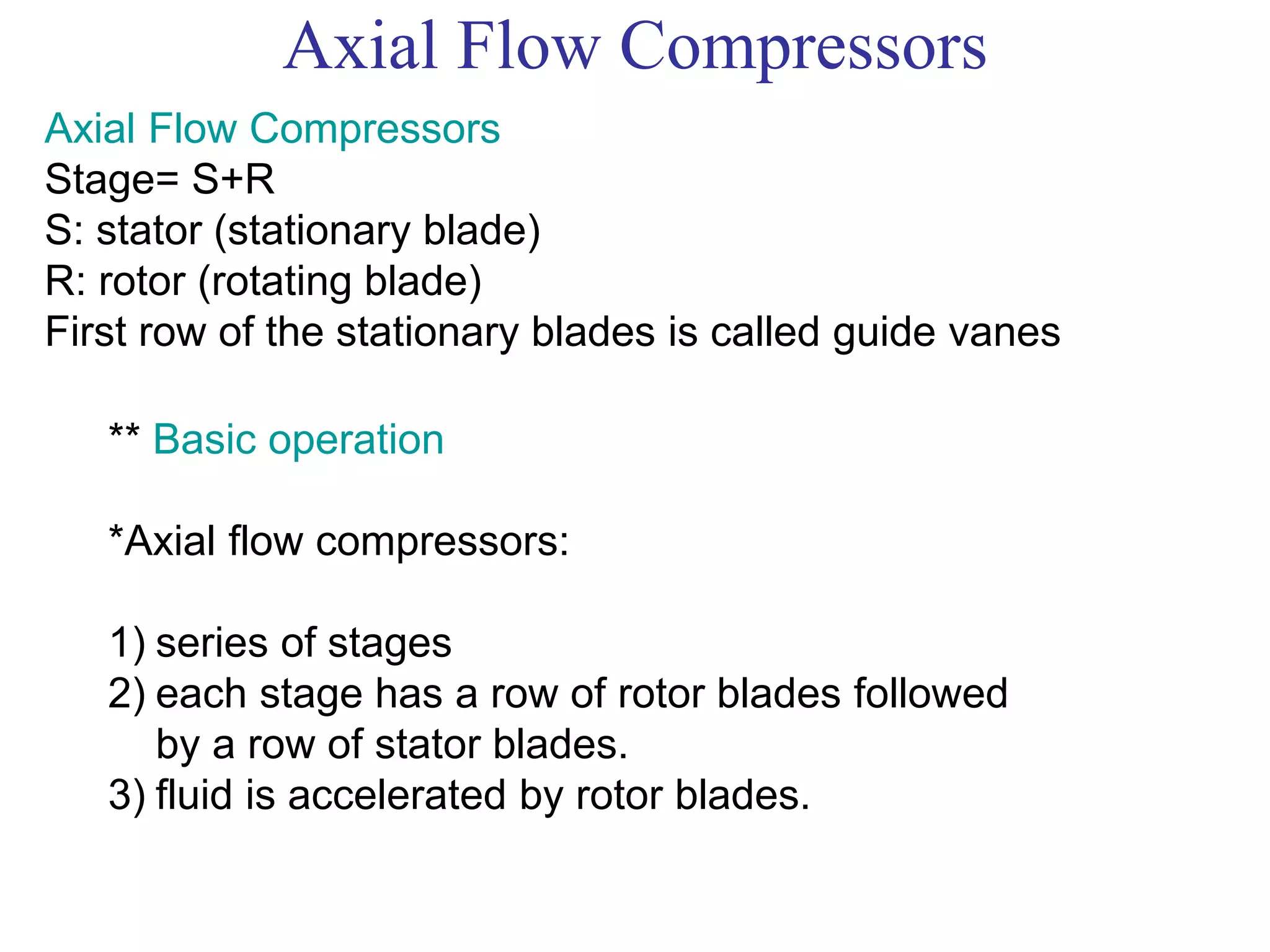 Axial Flow Compressors

Axial Flow Compressors
Stage= S+R
S: stator (stationary blade)
R: rotor (rotating blade)
First row of the stationary blades is called guide vanes

** Basic operation

*Axial flow compressors:

1) series of stages
2) each stage has a row of rotor blades followed by a row of stator blades.
3) fluid is accelerated by rotor blades.